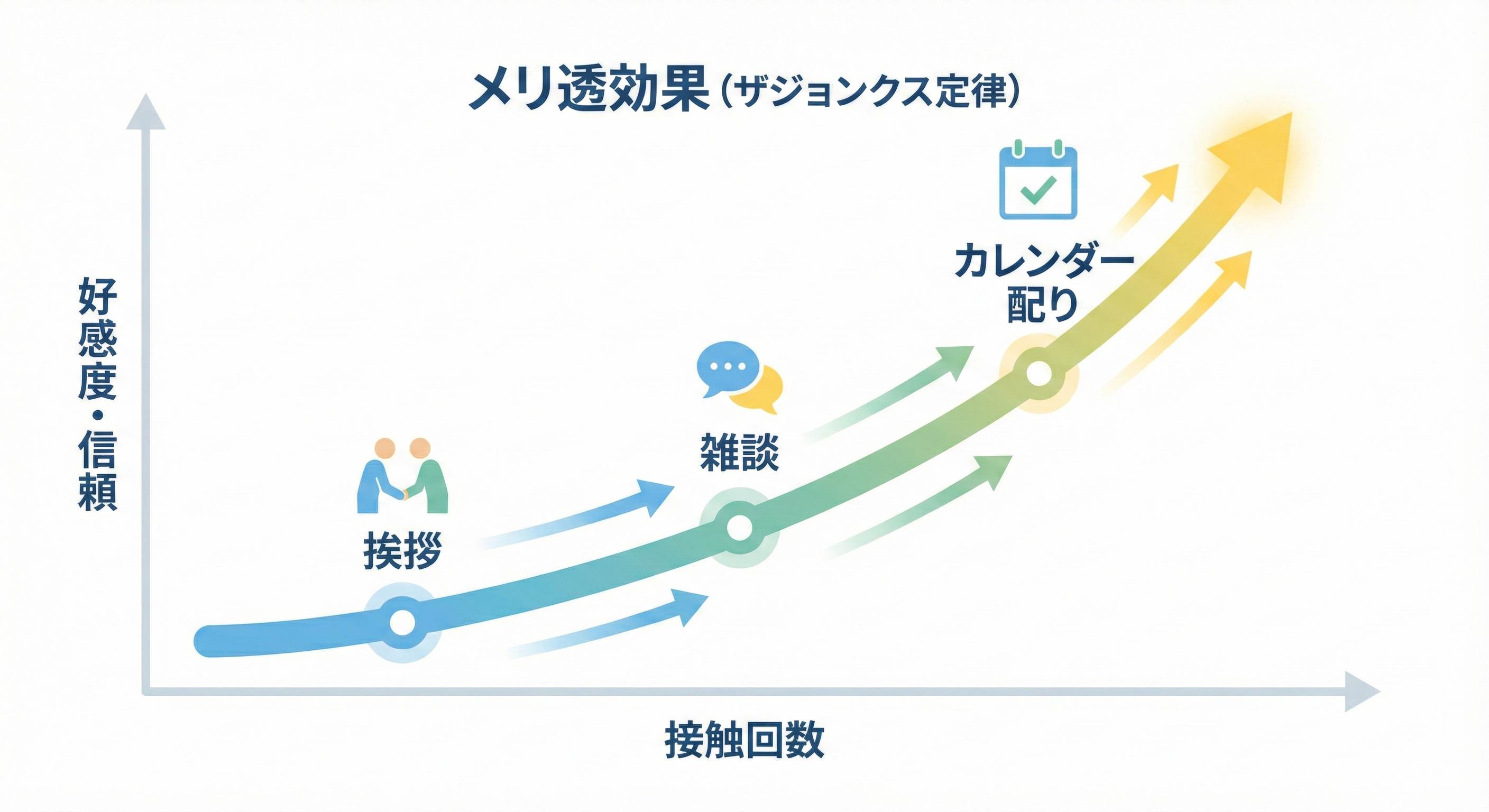 メリ透効果（ザジョンクス定律）

好感度・信頼

挨拶

雑談

カレンダー配り

接触回数